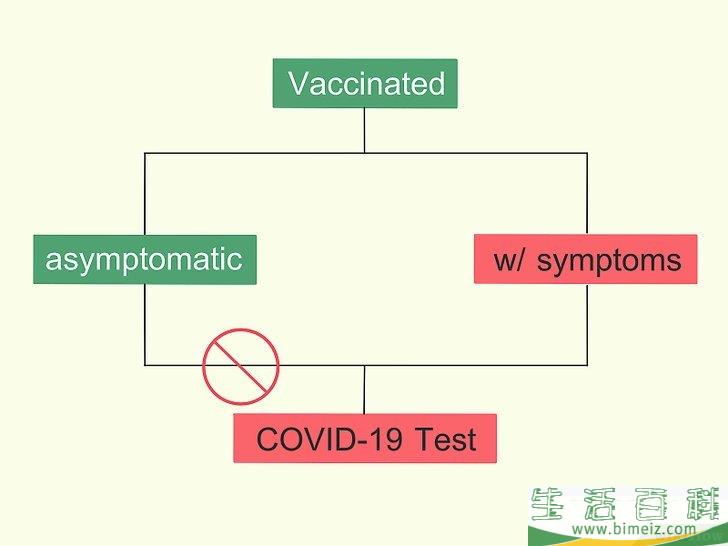 Vaccinated

asymptomatic

w/ symptoms

COVID-19 Test

生活百科
www.bimeiz.com